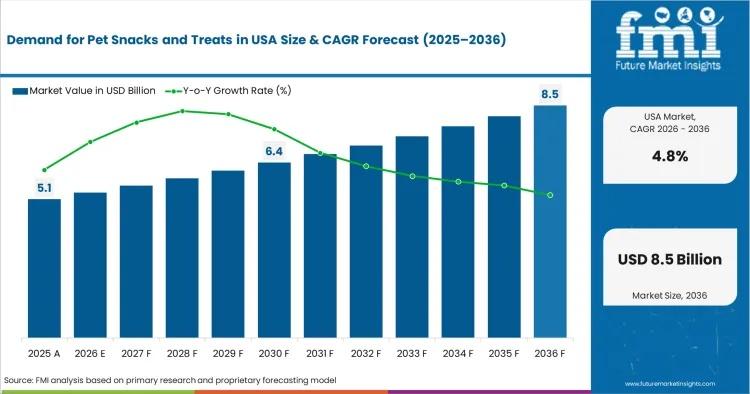 Demand for Pet Snacks and Treats in USA Size & CAGR Forecast (2025–2036)

fmi
Future Market Insights

Market Value in USD Billion
Y-o-Y Growth Rate (%)

5.1
6.4
8.5

2025 A
2026 E
2027 F
2028 F
2029 F
2030 F
2031 F
2032 F
2033 F
2034 F
2035 F
2036 F

USA Market, CAGR 2026 - 2036

4.8%

USD 8.5 Billion

Market Size, 2036

Source: FMI analysis based on primary research and proprietary forecasting model

www.futuremarketinsights.com